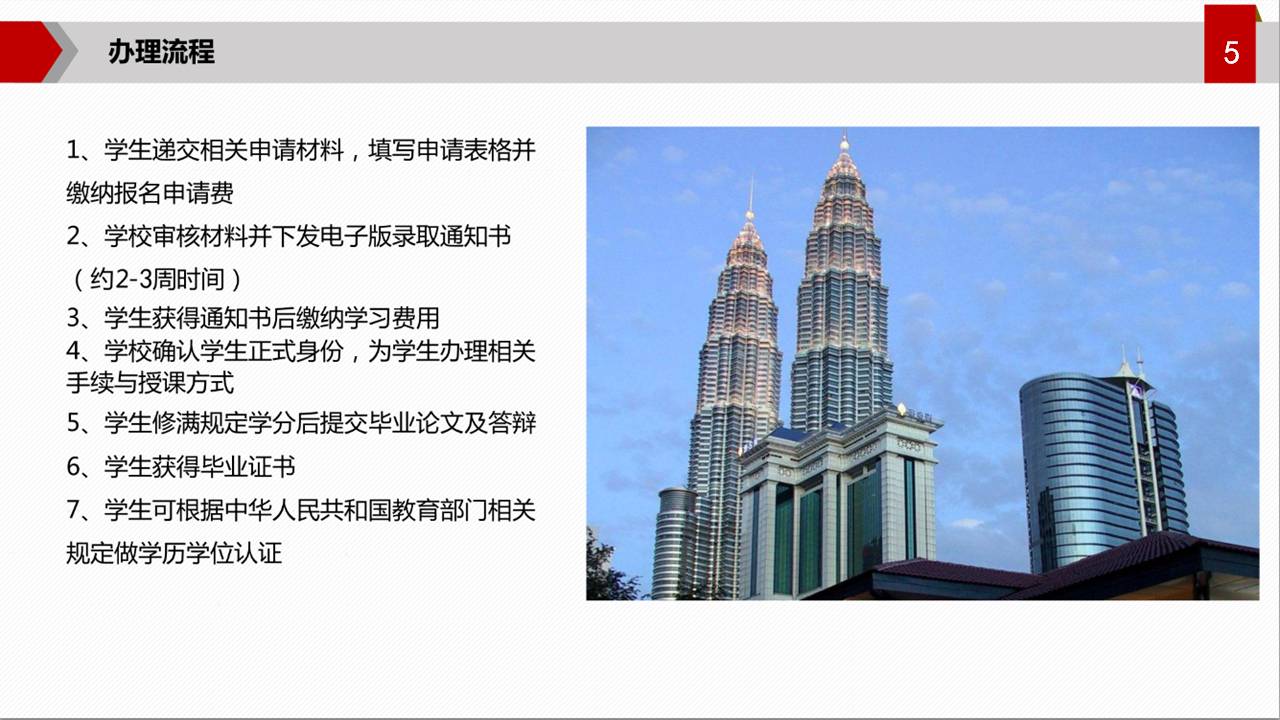 办理流程

5

1、学生递交相关申请材料，填写申请表格并缴纳报名申请费

2、学校审核材料并下发电子版录取通知书（约2-3周时间）

3、学生获得通知书后缴纳学习费用

4、学校确认学生正式身份，为学生办理相关手续与授课方式

5、学生修满规定学分后提交毕业论文及答辩

6、学生获得毕业证书

7、学生可根据中华人民共和国教育部门相关规定做学历学位认证